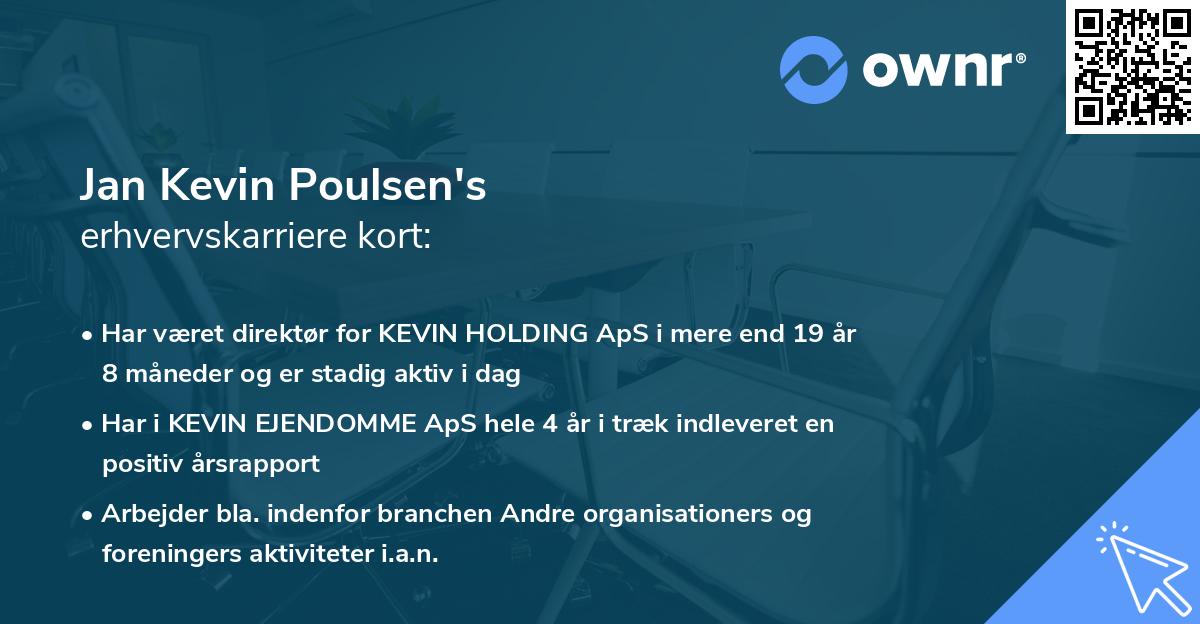 ownr®

Jan Kevin Poulsen's
erhvervskarriere kort:

• Har været direktør for KEVIN HOLDING ApS i mere end 19 år 8 måneder og er stadig aktiv i dag

• Har i KEVIN EJENDOMME ApS hele 4 år i træk indleveret en positiv årsrapport

• Arbejder bla. indenfor branchen Andre organisationers og foreningers aktiviteter i.a.n.